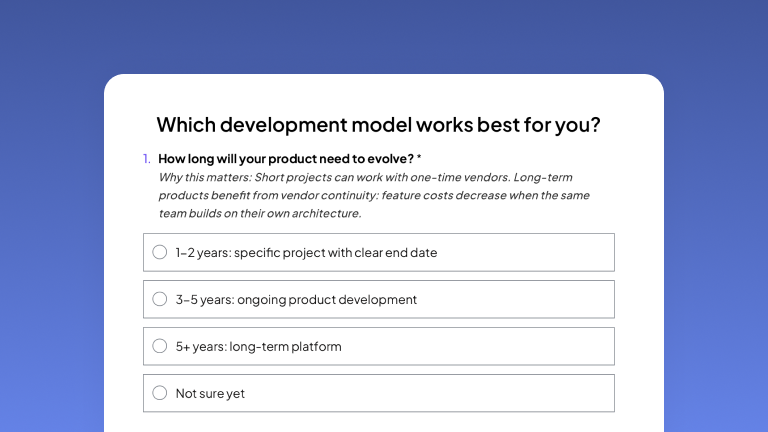 Which development model works best for you?

1. How long will your product need to evolve? *

Why this matters: Short projects can work with one-time vendors. Long-term products benefit from vendor continuity: feature costs decrease when the same team builds on their own architecture.

1–2 years: specific project with clear end date

3–5 years: ongoing product development

5+ years: long-term platform

Not sure yet